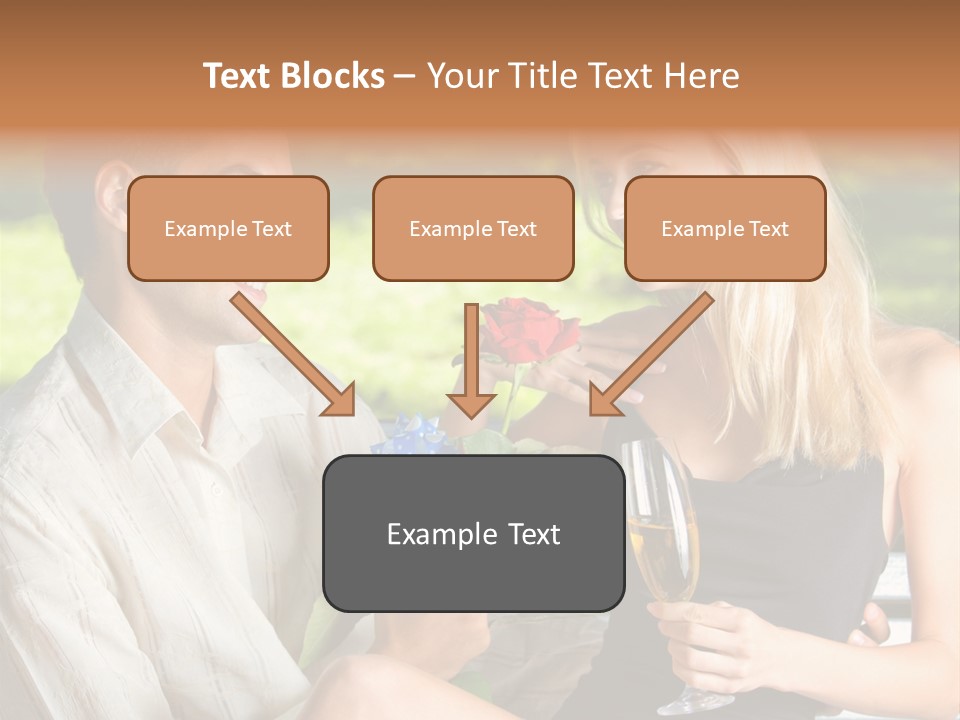 Text Blocks – Your Title Text Here

Example Text

Example Text

Example Text

Example Text